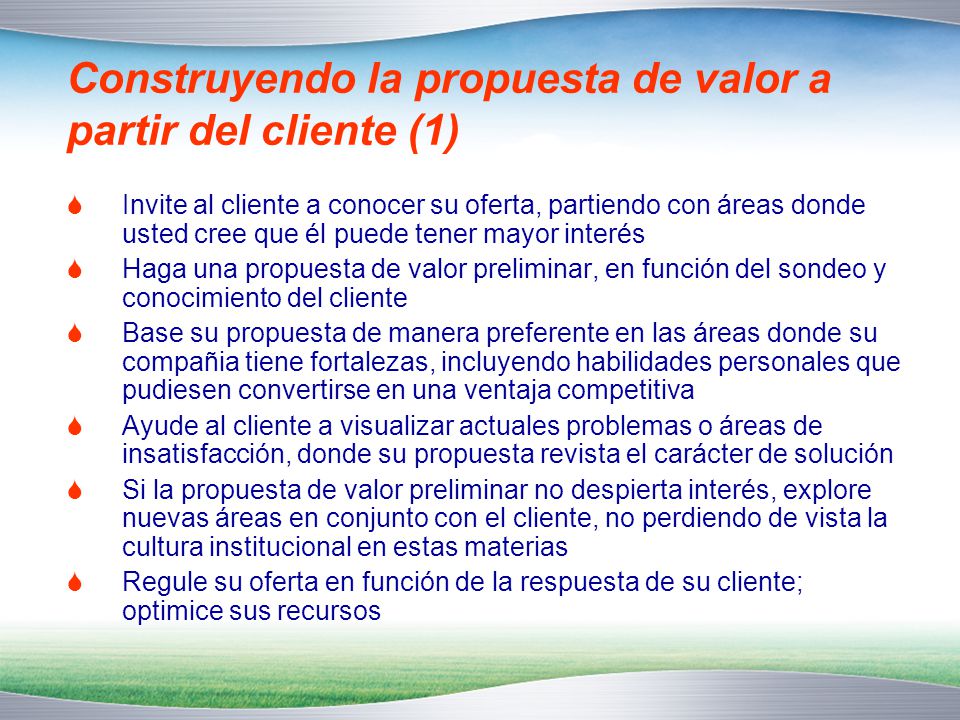 Construyendo la propuesta de valor a partir del cliente (1)

Invite al cliente a conocer su oferta, partiendo con áreas donde usted cree que él puede tener mayor interés

Haga una propuesta de valor preliminar, en función del sondeo y conocimiento del cliente

Base su propuesta de manera preferente en las áreas donde su compañia tiene fortalezas, incluyendo habilidades personales que pudiesen convertirse en una ventaja competitiva

Ayude al cliente a visualizar actuales problemas o áreas de insatisfacción, donde su propuesta revista el carácter de solución

Si la propuesta de valor preliminar no despierta interés, explore nuevas áreas en conjunto con el cliente, no perdiendo de vista la cultura institucional en estas materias

Regule su oferta en función de la respuesta de su cliente; optimice sus recursos